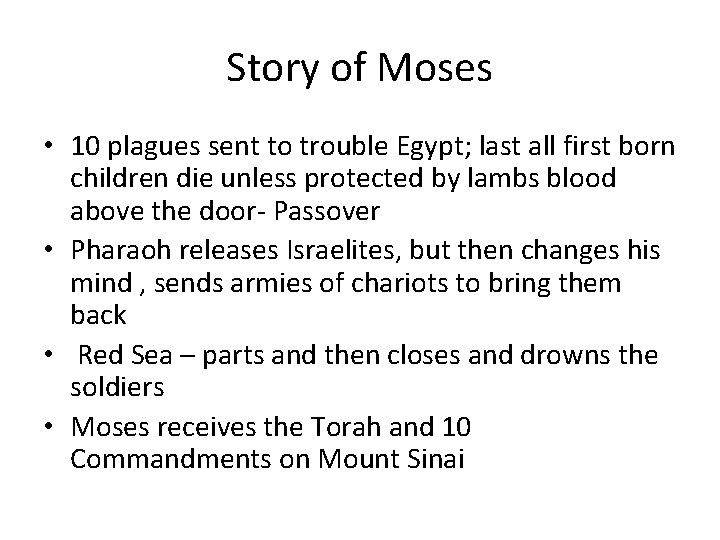 Story of Moses

• 10 plagues sent to trouble Egypt; last all first born children die unless protected by lambs blood above the door- Passover
• Pharaoh releases Israelites, but then changes his mind , sends armies of chariots to bring them back
• Red Sea – parts and then closes and drowns the soldiers
• Moses receives the Torah and 10 Commandments on Mount Sinai